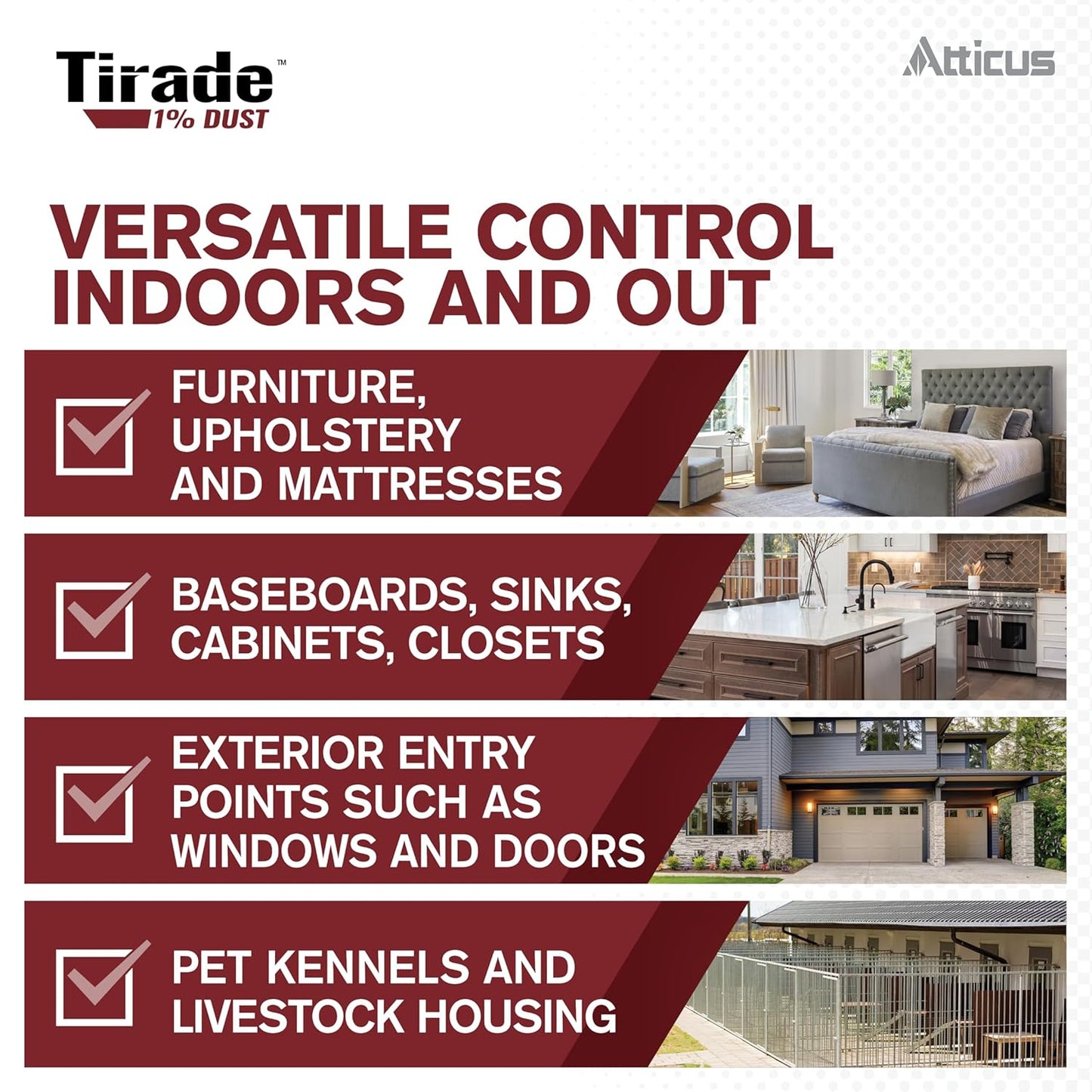 Tirade™
1% DUST

Atticus

VERSATILE CONTROL INDOORS AND OUT

FURNITURE, UPHOLSTERY AND MATTRESSES

BASEBOARDS, SINKS, CABINETS, CLOSETS

EXTERIOR ENTRY POINTS SUCH AS WINDOWS AND DOORS

PET KENNELS AND LIVESTOCK HOUSING